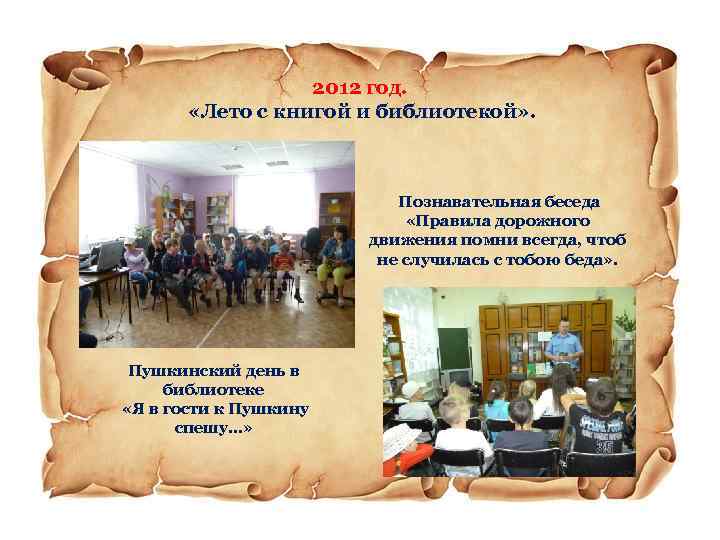 2012 год.
«Лето с книгой и библиотекой».

Познавательная беседа «Правила дорожного движения помни всегда, чтоб не случилась с тобою беда».

Пушкинский день в библиотеке «Я в гости к Пушкину спешу...»